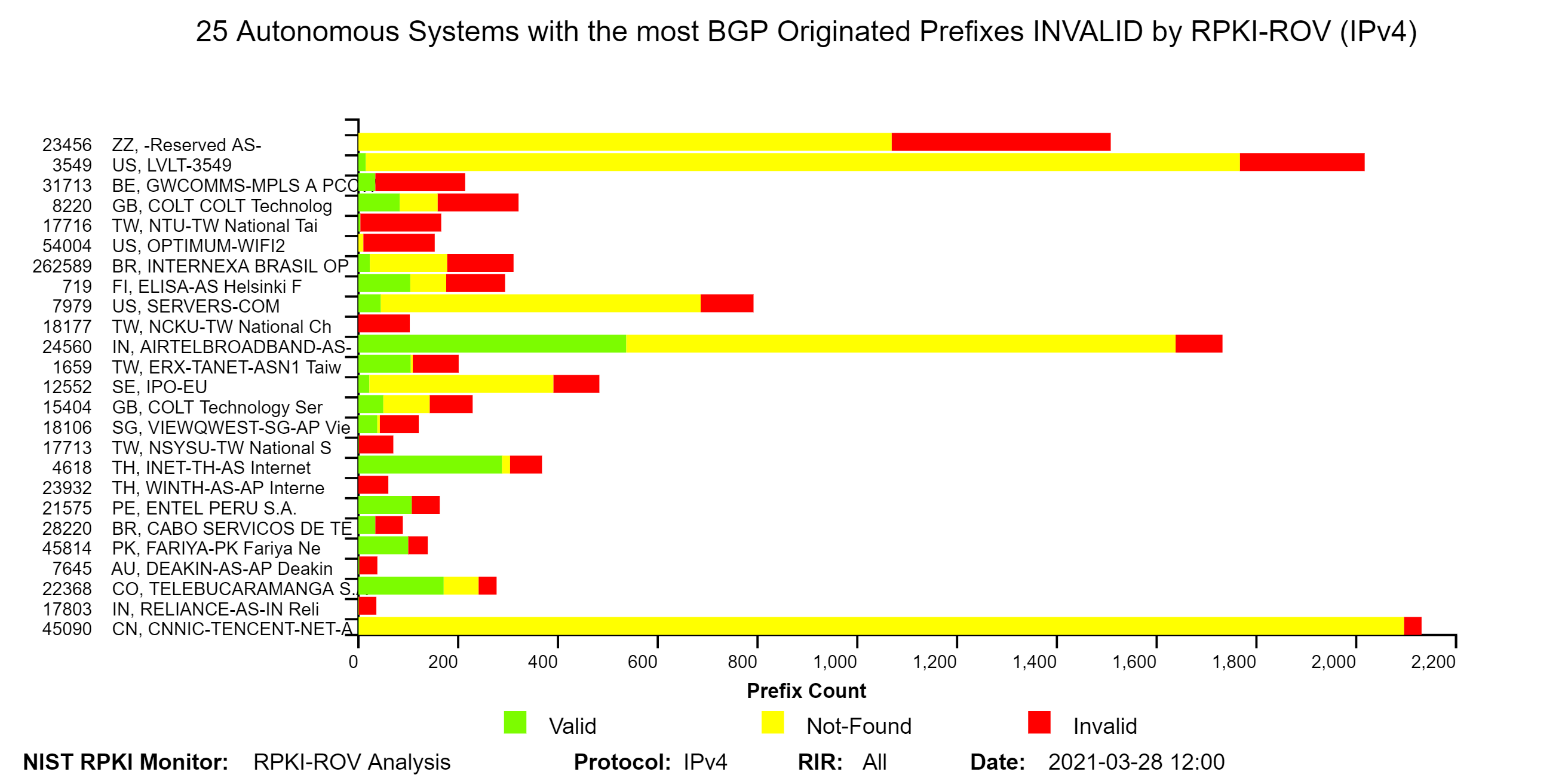 25 Autonomous Systems with the most BGP Originated Prefixes INVALID by RPKI-ROV (IPv4)

23456 ZZ, -Reserved AS-
3549 US, LVLT-3549
31713 BE, GWCOMMS-MPLS A PCC
8220 GB, COLT COLT Technolog
17716 TW, NTU-TW National Tai
54004 US, OPTIMUM-WIFI2
262589 BR, INTERNEXA BRASIL OP
719 FI, ELISA-AS Helsinki F
7979 US, SERVERS-COM
18177 TW, NCKU-TW National Ch
24560 IN, AIRTELBROADBAND-AS-
1659 TW, ERX-TANET-ASN1 Taiw
12552 SE, IPO-EU
15404 GB, COLT Technology Ser
18106 SG, VIEWQWEST-SG-AP Vie
17713 TW, NSYSU-TW National S
4618 TH, INET-TH-AS Internet
23932 TH, WINTH-AS-AP Interne
21575 PE, ENTEL PERU S.A.
28220 BR, CABO SERVICOS DE TE
45814 PK, FARIYA-PK Fariya Ne
7645 AU, DEAKIN-AS-AP Deakin
22368 CO, TELEBUCARAMANGA S.
17803 IN, RELIANCE-AS-IN Reli
45090 CN, CNNIC-TENCENT-NET-A

0 200 400 600 800 1,000 1,200 1,400 1,600 1,800 2,000 2,200
Prefix Count

Valid Not-Found Invalid

NIST RPKI Monitor: RPKI-ROV Analysis Protocol: IPv4 RIR: All Date: 2021-03-28 12:00